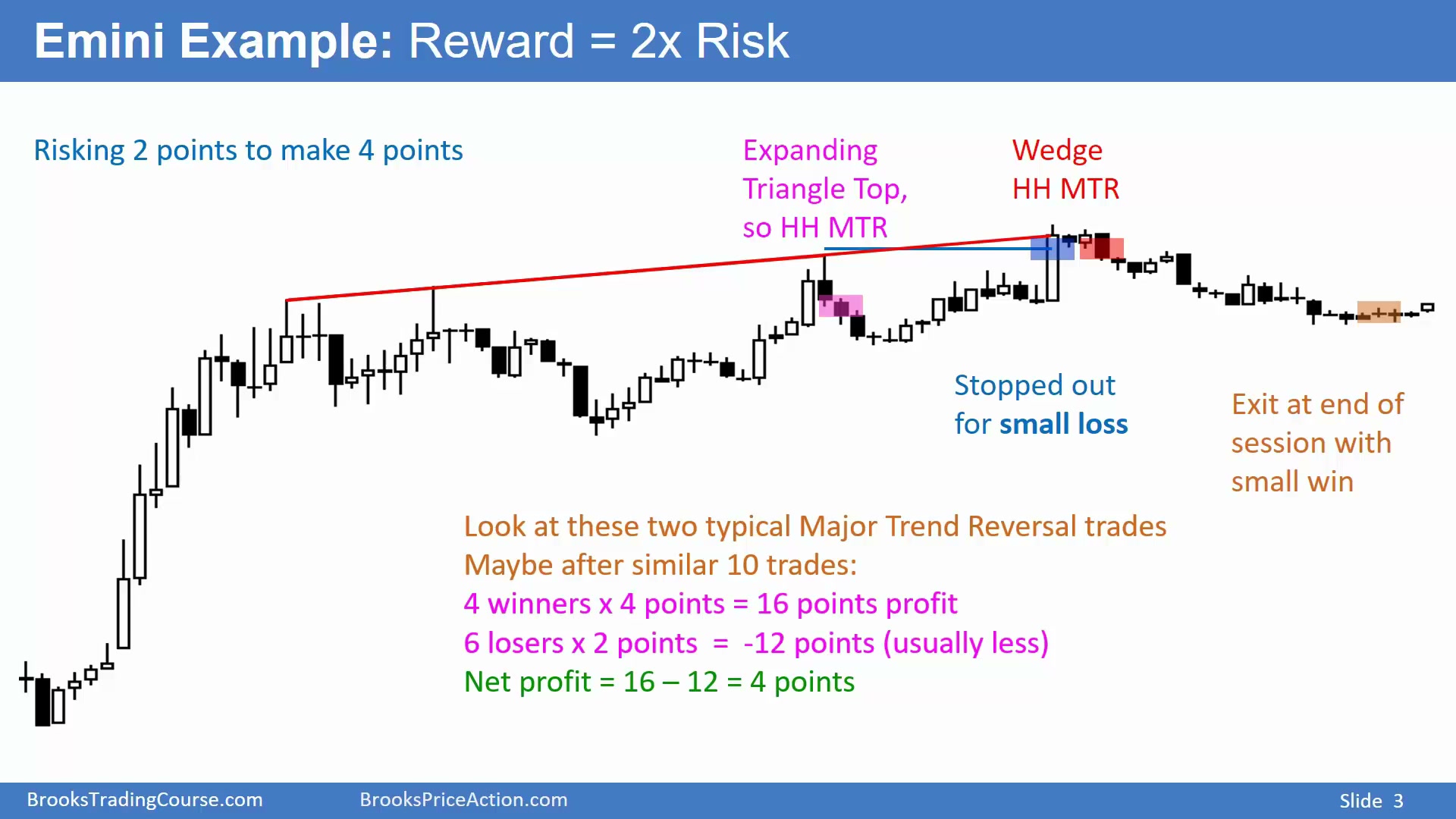 Emini Example: Reward = 2x Risk

Risking 2 points to make 4 points

Expanding Triangle Top, so HH MTR

Wedge HH MTR

Stopped out for small loss

Exit at end of session with small win

Look at these two typical Major Trend Reversal trades
Maybe after similar 10 trades:
4 winners x 4 points = 16 points profit
6 losers x 2 points = -12 points (usually less)
Net profit = 16 – 12 = 4 points

BrooksTradingCourse.com BrooksPriceAction.com Slide 3